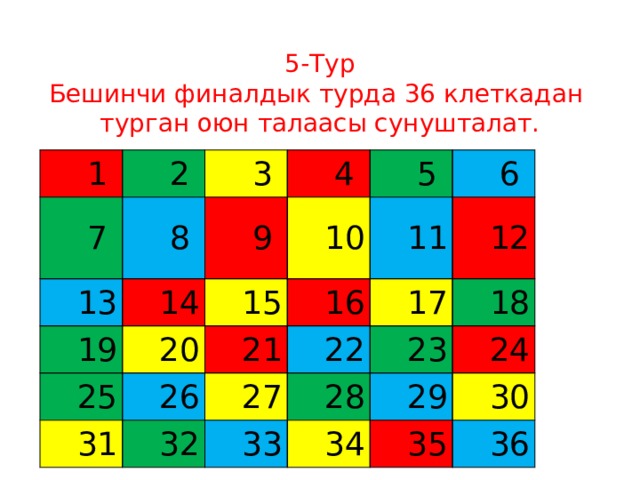 5-Тур
Бешинчи финалдык турда 36 клеткадан турган оюн талаасы сунушталат.

| 1 | 2 | 3 | 4 | 5 | 6 |
|---|---|---|---|---|---|
| 7 | 8 | 9 | 10 | 11 | 12 |
| 13 | 14 | 15 | 16 | 17 | 18 |
| 19 | 20 | 21 | 22 | 23 | 24 |
| 25 | 26 | 27 | 28 | 29 | 30 |
| 31 | 32 | 33 | 34 | 35 | 36 |